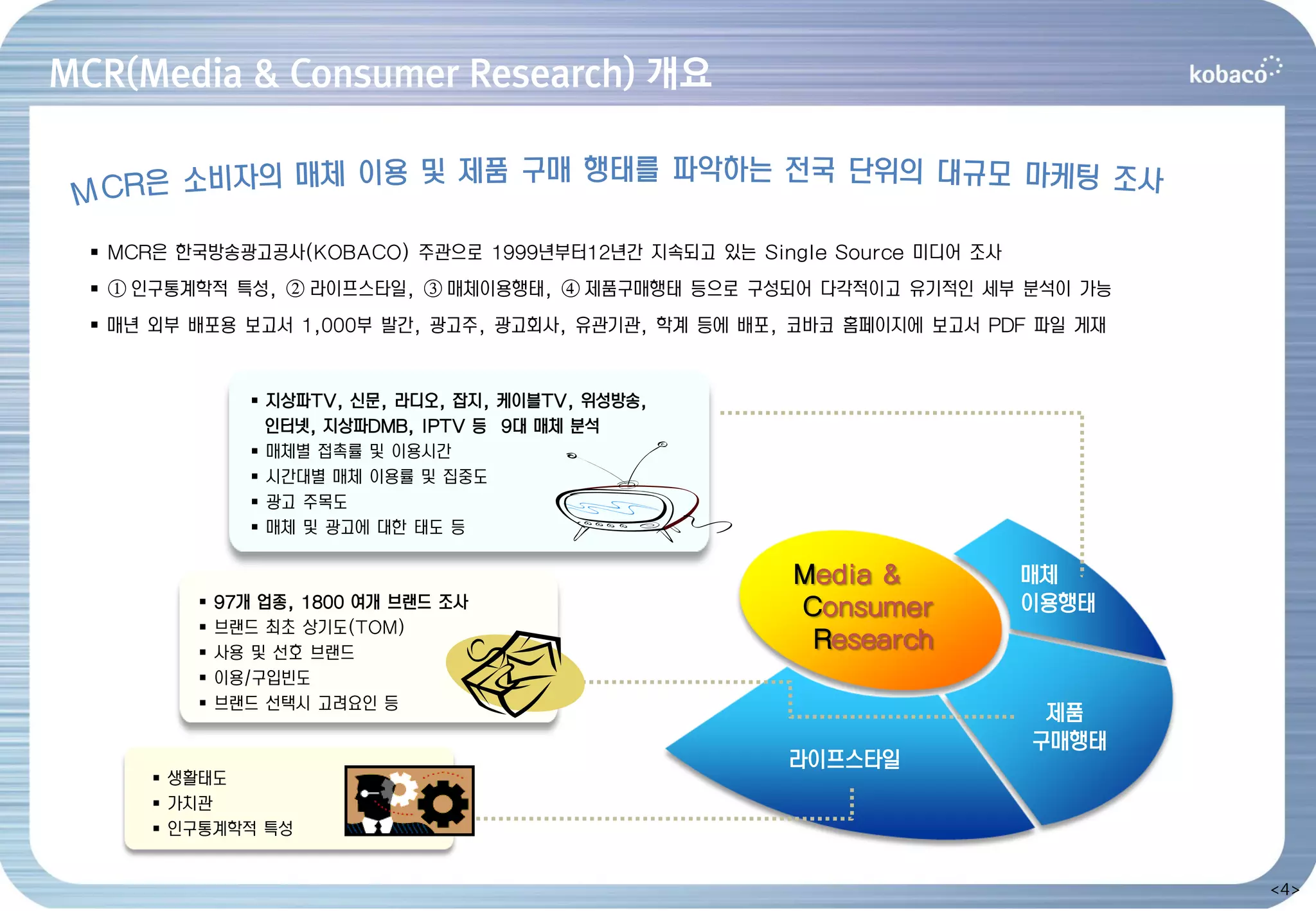 MCR(Media & Consumer Research) 개요

kobaco

MCR은 소비자의 매체 이용 및 제품 구매 행태를 파악하는 전국 단위의 대규모 마케팅 조사

▪ MCR은 한국방송광고공사(KOBACO) 주관으로 1999년부터12년간 지속되고 있는 Single Source 미디어 조사

▪ ① 인구통계학적 특성, ② 라이프스타일, ③ 매체이용행태, ④ 제품구매행태 등으로 구성되어 다각적이고 유기적인 세부 분석이 가능

▪ 매년 외부 배포용 보고서 1,000부 발간, 광고주, 광고회사, 유관기관, 학계 등에 배포, 코바코 홈페이지에 보고서 PDF 파일 게재

▪ 지상파TV, 신문, 라디오, 잡지, 케이블TV, 위성방송, 인터넷, 지상파DMB, IPTV 등 9대 매체 분석
▪ 매체별 접촉률 및 이용시간
▪ 시간대별 매체 이용률 및 집중도
▪ 광고 주목도
▪ 매체 및 광고에 대한 태도 등

▪ 97개 업종, 1800 여개 브랜드 조사
▪ 브랜드 최초 상기도(TOM)
▪ 사용 및 선호 브랜드
▪ 이용/구입빈도
▪ 브랜드 선택시 고려요인 등

▪ 생활태도
▪ 가치관
▪ 인구통계학적 특성

Media & Consumer Research

매체 이용행태

제품 구매행태

라이프스타일

<4>